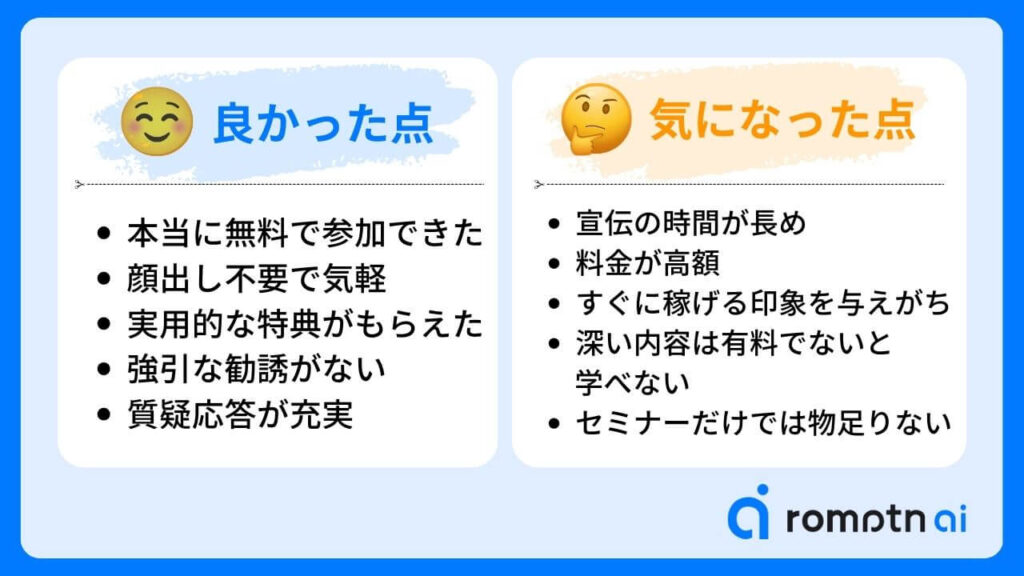 良かった点

- 本当に無料で参加できた
- 顔出し不要で気軽
- 実用的な特典がもらえた
- 強引な勧誘がない
- 質疑応答が充実

気になった点

- 宣伝の時間が長め
- 料金が高額
- すぐに稼げる印象を与えがち
- 深い内容は有料でないと学べない
- セミナーだけでは物足りない

romptn ai